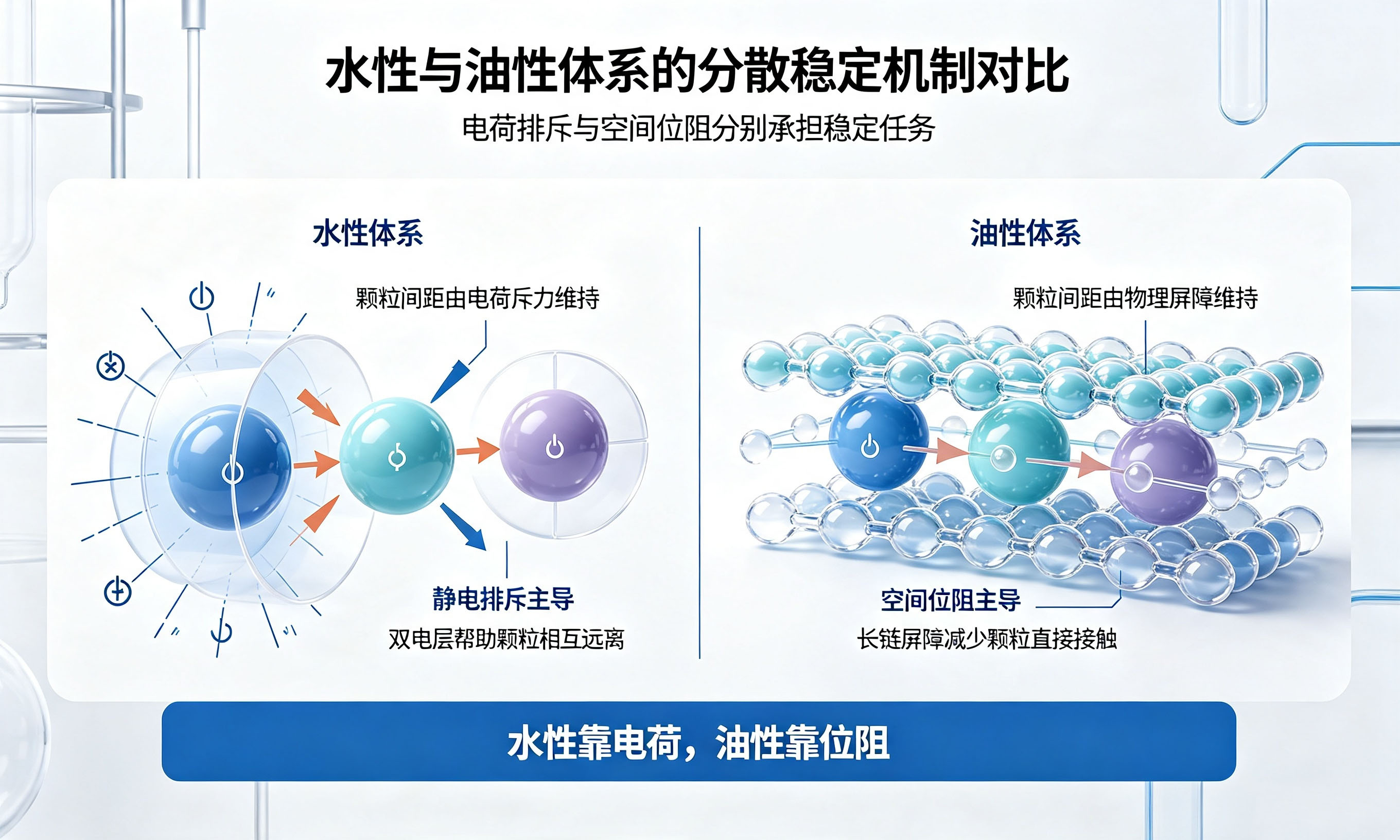 水性与油性体系的分散稳定机制对比

电荷排斥与空间位阻分别承担稳定任务

水性体系

颗粒间距由电荷斥力维持

静电排斥主导

双电层帮助颗粒相互远离

油性体系

颗粒间距由物理屏障维持

空间位阻主导

长链屏障减少颗粒直接接触

水性靠电荷，油性靠位阻